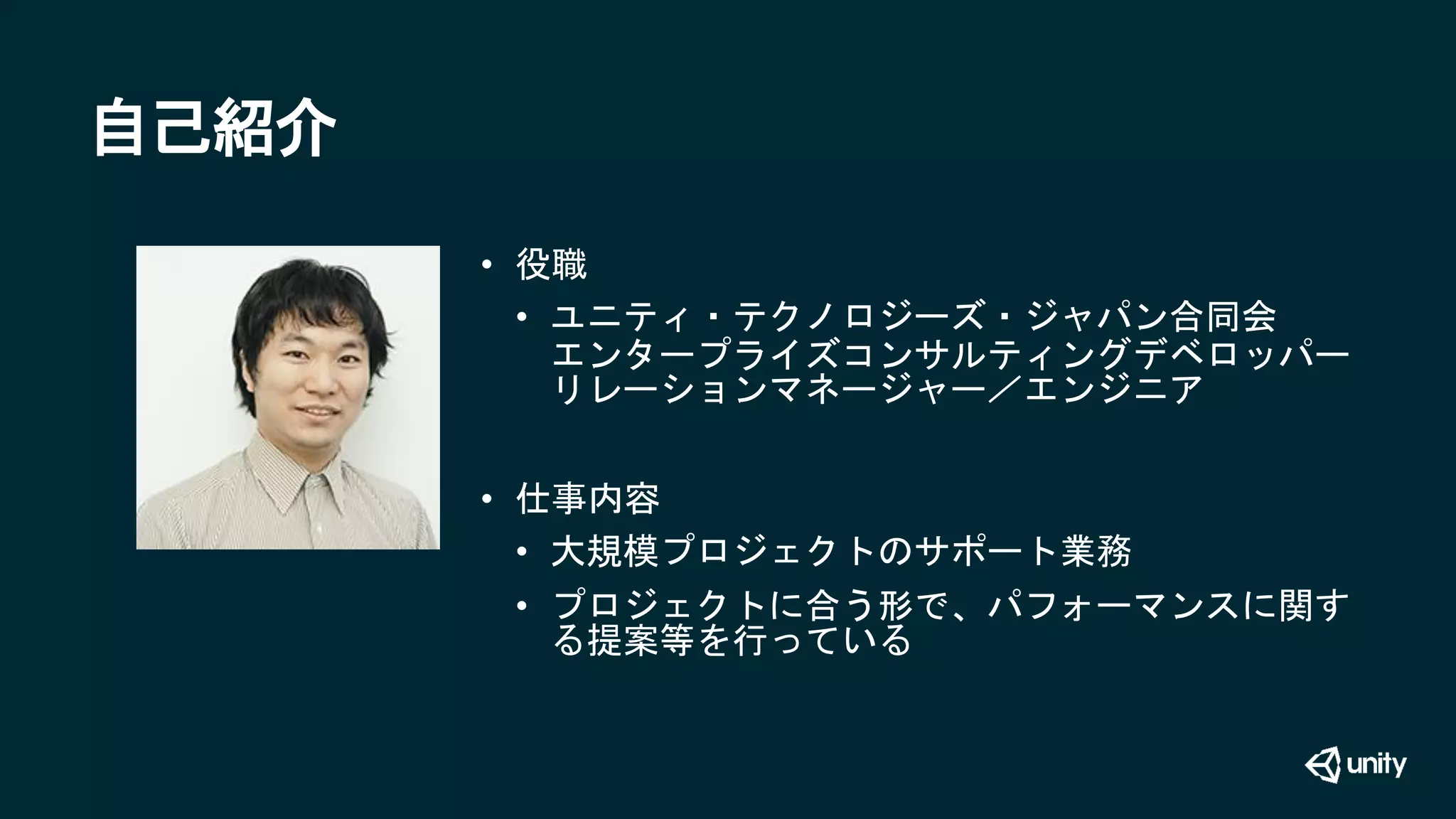 自己紹介

• 役職
  • ユニティ・テクノロジーズ・ジャパン合同会
    エンタープライズコンサルティングデベロッパー
    リレーションマネージャー／エンジニア

• 仕事内容
  • 大規模プロジェクトのサポート業務
  • プロジェクトに合う形で、パフォーマンスに関する提案等を行っている

unity